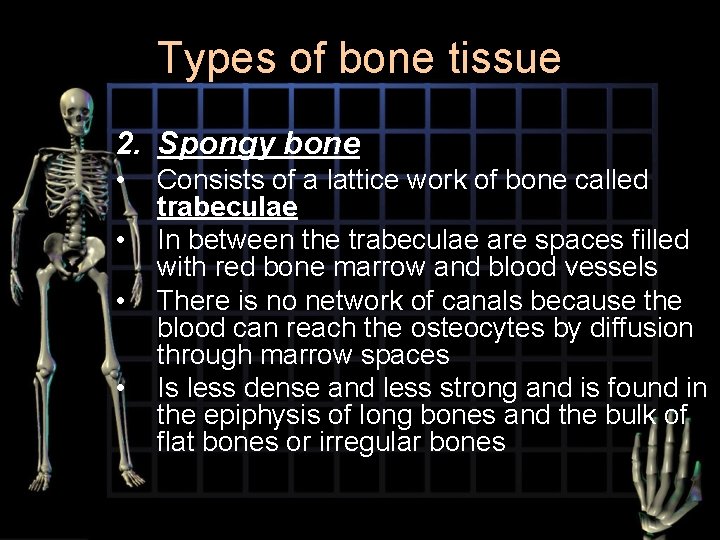 Types of bone tissue

2. Spongy bone

• Consists of a lattice work of bone called trabeculae

• In between the trabeculae are spaces filled with red bone marrow and blood vessels

• There is no network of canals because the blood can reach the osteocytes by diffusion through marrow spaces

• Is less dense and less strong and is found in the epiphysis of long bones and the bulk of flat bones or irregular bones